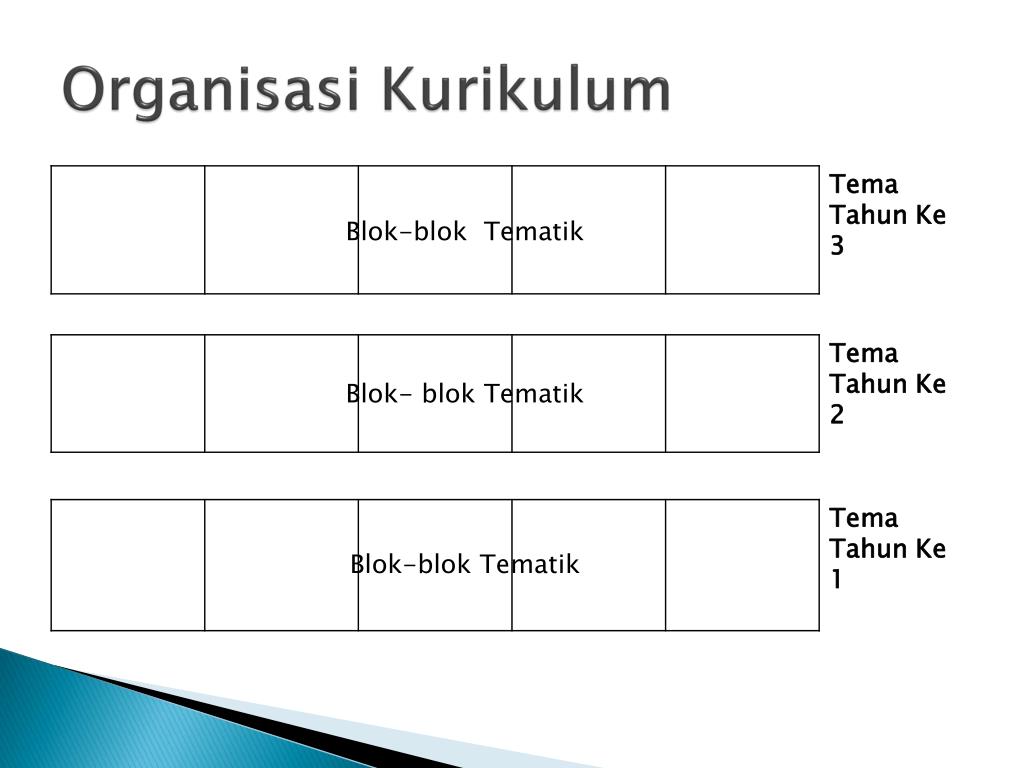 Organisasi Kurikulum

Blok-blok Tematik

Tema Tahun Ke 3

Blok- blok Tematik

Tema Tahun Ke 2

Blok-blok Tematik

Tema Tahun Ke 1